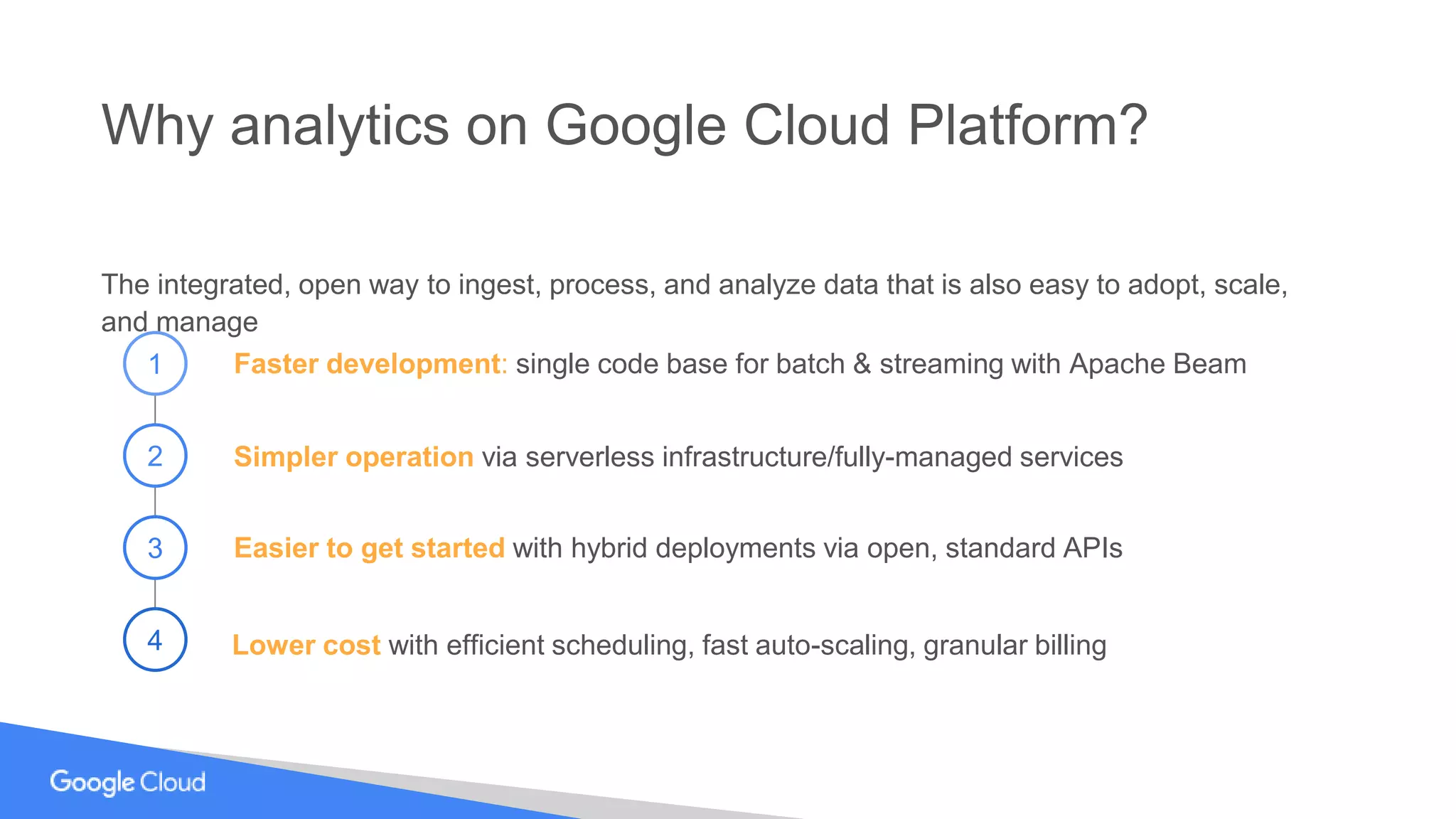 Why analytics on Google Cloud Platform?

The integrated, open way to ingest, process, and analyze data that is also easy to adopt, scale, and manage

1

Faster development: single code base for batch & streaming with Apache Beam

2

Simpler operation via serverless infrastructure/fully-managed services

3

Easier to get started with hybrid deployments via open, standard APIs

4

Lower cost with efficient scheduling, fast auto-scaling, granular billing

Google Cloud